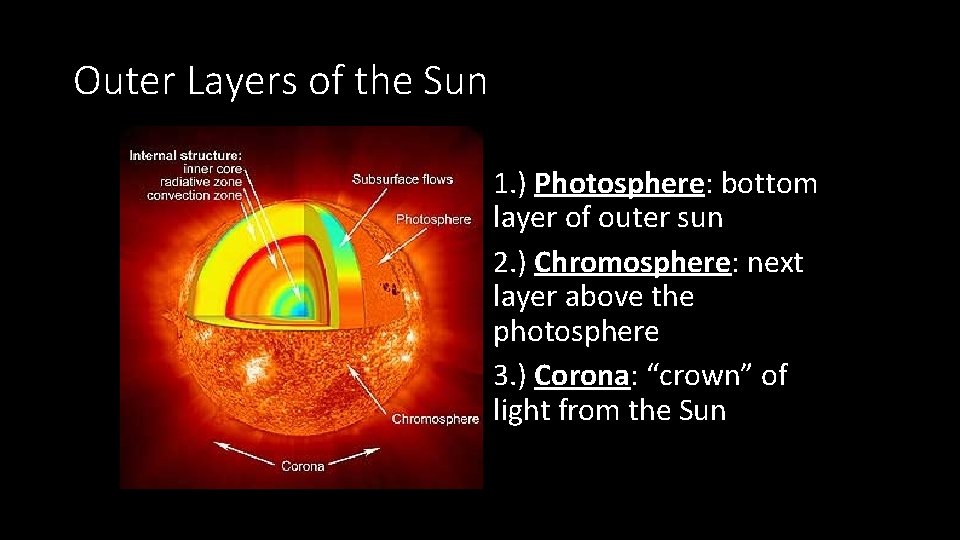 Outer Layers of the Sun

Internal structure:
inner core
radiative zone
convection zone

Subsurface flows

Photosphere

Chromosphere

Corona

1.) Photosphere: bottom layer of outer sun

2.) Chromosphere: next layer above the photosphere

3.) Corona: “crown” of light from the Sun